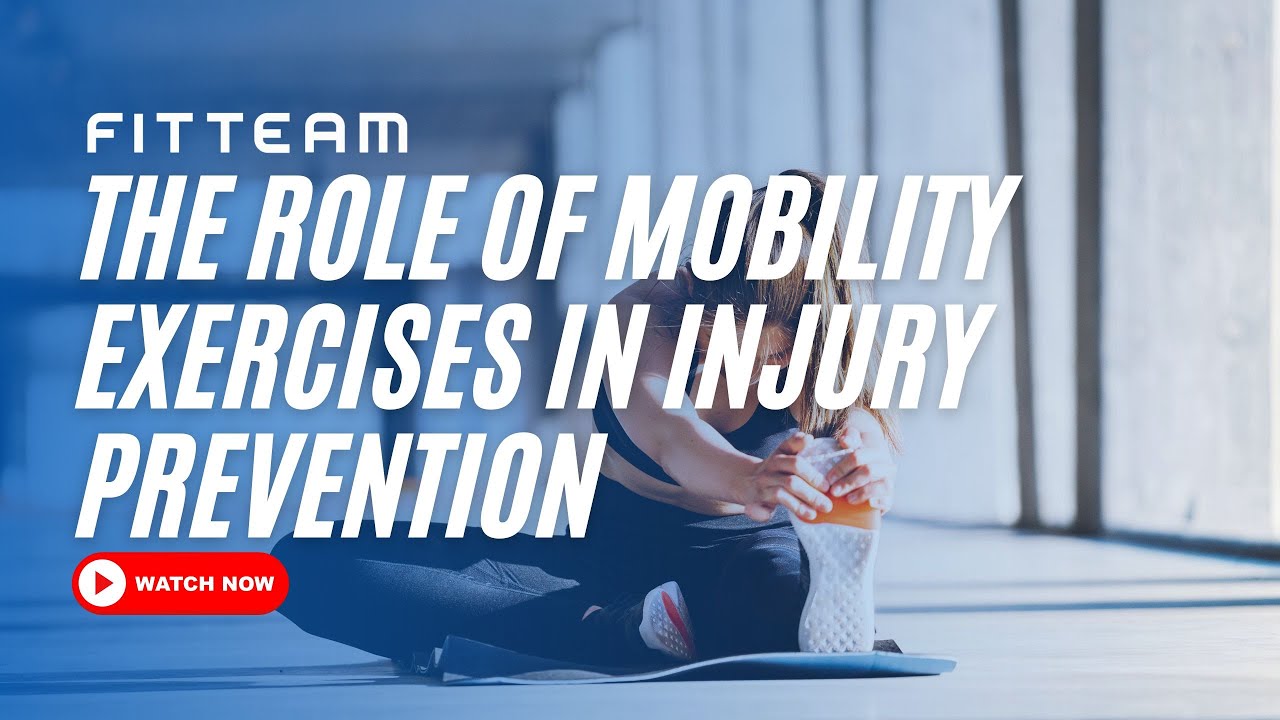 FITTEAM

THE ROLE OF MOBILITY EXERCISES IN INJURY PREVENTION

WATCH NOW